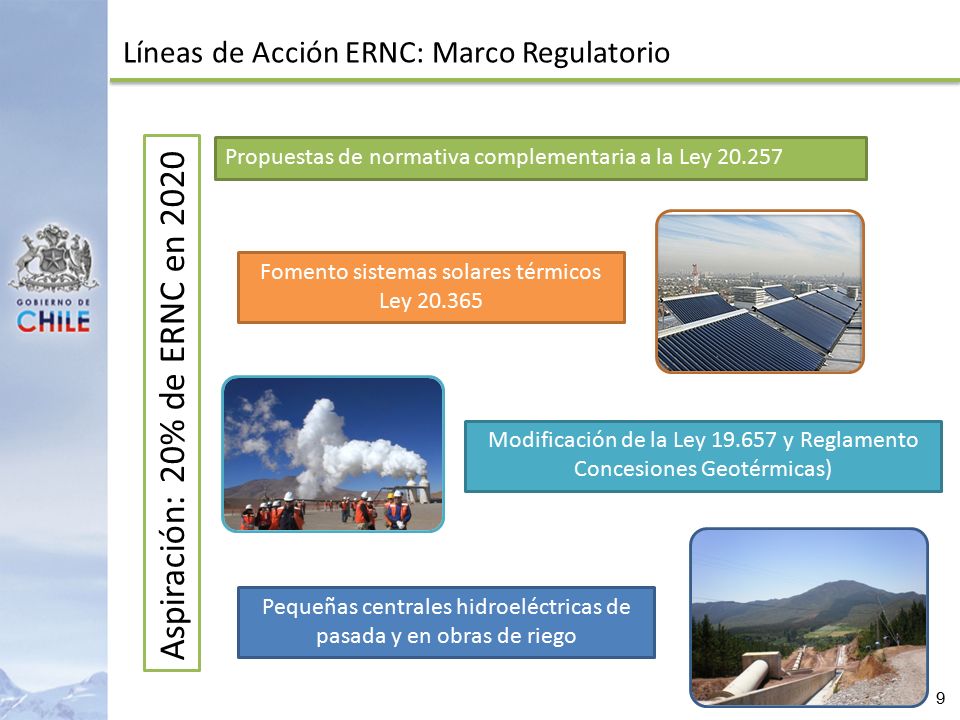 Líneas de Acción ERNC: Marco Regulatorio

GOBIERNO DE CHILE

Aspiración: 20% de ERNC en 2020

Propuestas de normativa complementaria a la Ley 20.257

Fomento sistemas solares térmicos Ley 20.365

Modificación de la Ley 19.657 y Reglamento Concesiones Geotérmicas)

Pequeñas centrales hidroeléctricas de pasada y en obras de riego

9